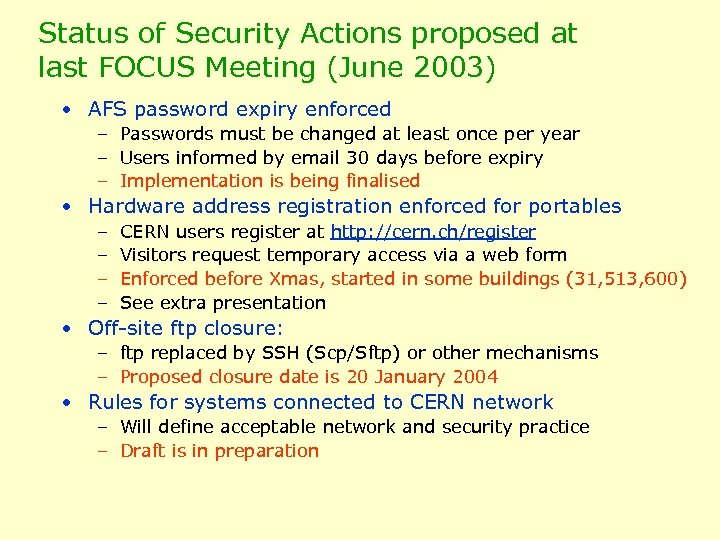 Status of Security Actions proposed at last FOCUS Meeting (June 2003)

• AFS password expiry enforced
  – Passwords must be changed at least once per year
  – Users informed by email 30 days before expiry
  – Implementation is being finalised
• Hardware address registration enforced for portables
  – CERN users register at http://cern.ch/register
  – Visitors request temporary access via a web form
  – Enforced before Xmas, started in some buildings (31,513,600)
  – See extra presentation
• Off-site ftp closure:
  – ftp replaced by SSH (Scp/Sftp) or other mechanisms
  – Proposed closure date is 20 January 2004
• Rules for systems connected to CERN network
  – Will define acceptable network and security practice
  – Draft is in preparation